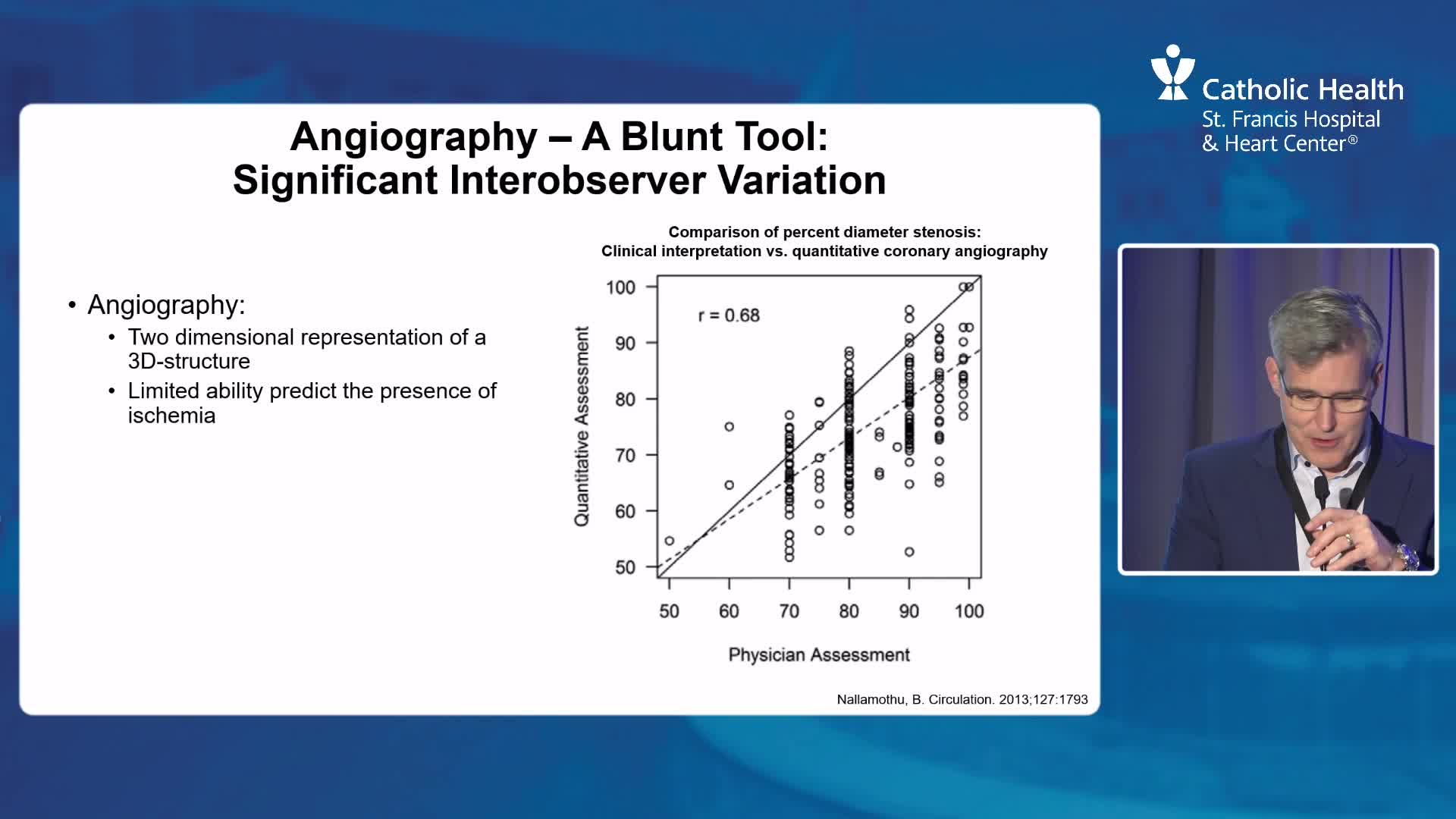 Catholic Health
St. Francis Hospital
& Heart Center®

Angiography – A Blunt Tool:
Significant Interobserver Variation

• Angiography:
• Two dimensional representation of a 3D-structure
• Limited ability predict the presence of ischemia

Comparison of percent diameter stenosis:
Clinical interpretation vs. quantitative coronary angiography

r = 0.68

Quantitative Assessment

100
90
80
70
60
50

50 60 70 80 90 100

Physician Assessment

Nallamothu, B. Circulation. 2013;127:1793